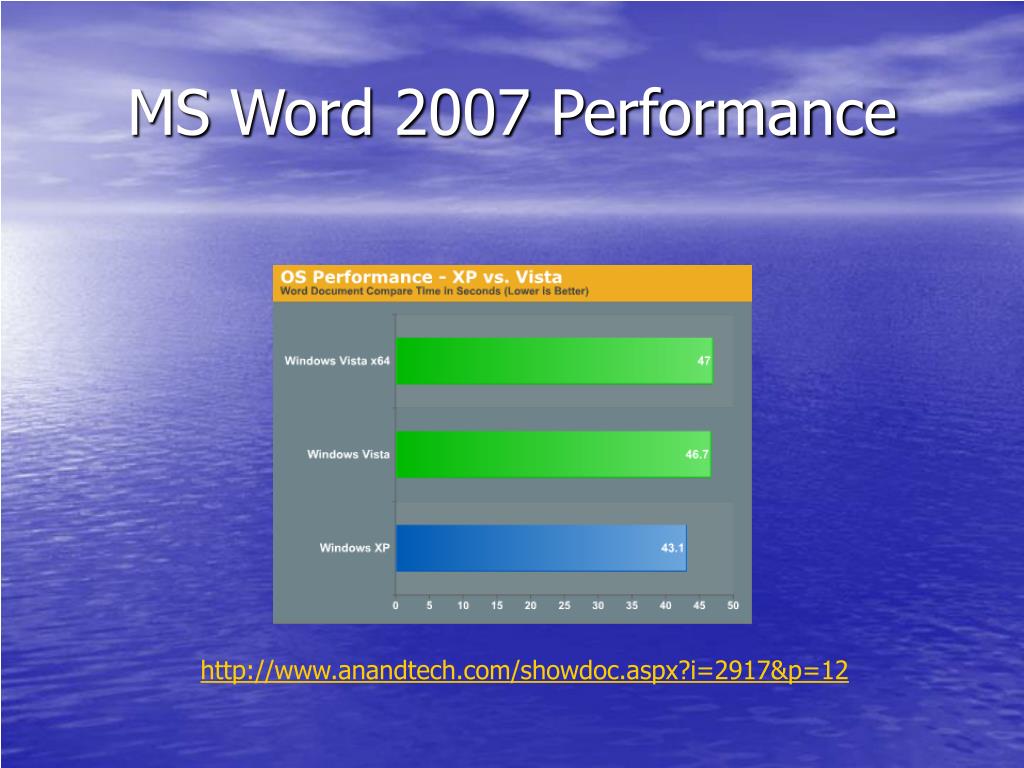 MS Word 2007 Performance

OS Performance - XP vs. Vista
Word Document Compare Time in Seconds (Lower is Better)

Windows Vista x64 47
Windows Vista 46.7
Windows XP 43.1

0 5 10 15 20 25 30 35 40 45 50

http://www.anandtech.com/showdoc.aspx?i=2917&p=12